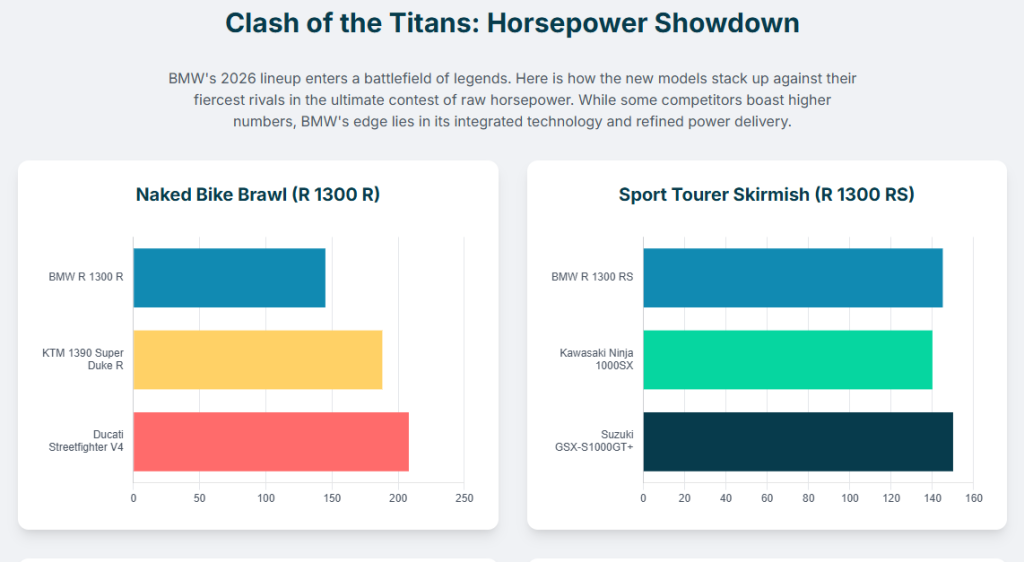 Clash of the Titans: Horsepower Showdown

BMW's 2026 lineup enters a battlefield of legends. Here is how the new models stack up against their fiercest rivals in the ultimate contest of raw horsepower. While some competitors boast higher numbers, BMW's edge lies in its integrated technology and refined power delivery.

Naked Bike Brawl (R 1300 R)

BMW R 1300 R
KTM 1390 Super Duke R
Ducati Streetfighter V4

0 50 100 150 200 250

Sport Tourer Skirmish (R 1300 RS)

BMW R 1300 RS
Kawasaki Ninja 1000SX
Suzuki GSX-S1000GT+

0 20 40 60 80 100 120 140 160